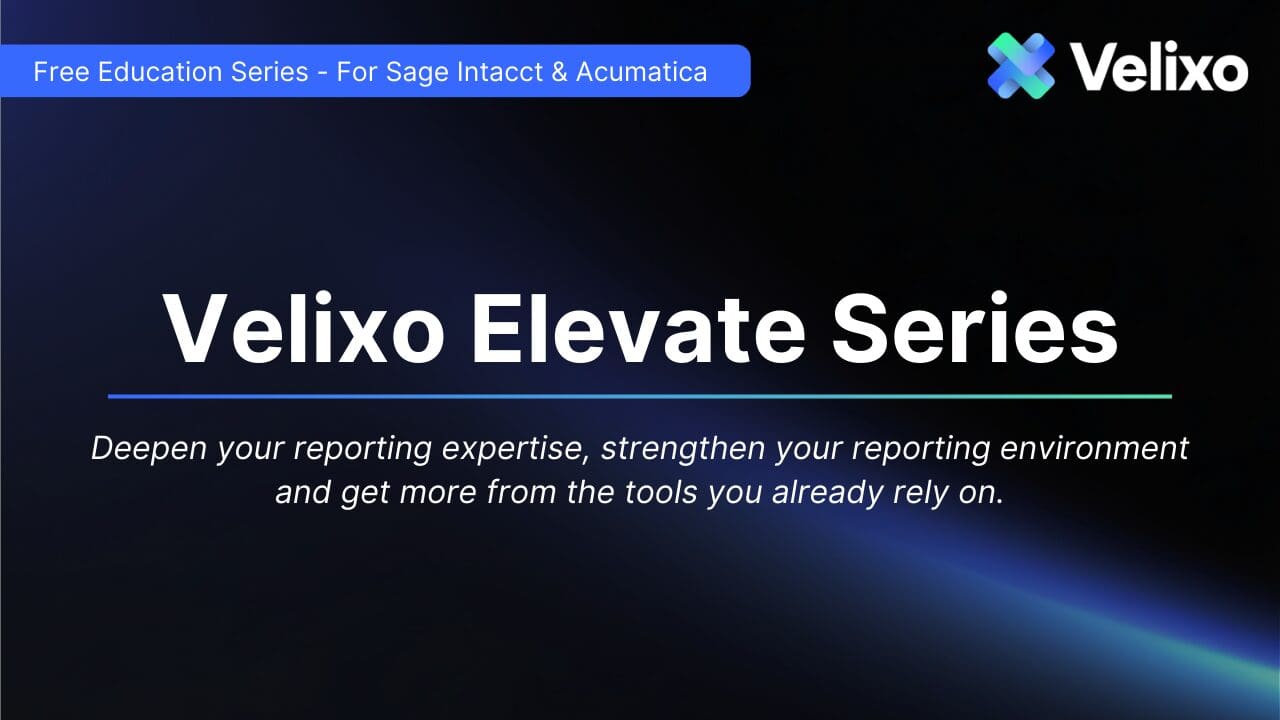 Free Education Series - For Sage Intacct & Acumatica

Velixo

Velixo Elevate Series

Deepen your reporting expertise, strengthen your reporting environment and get more from the tools you already rely on.